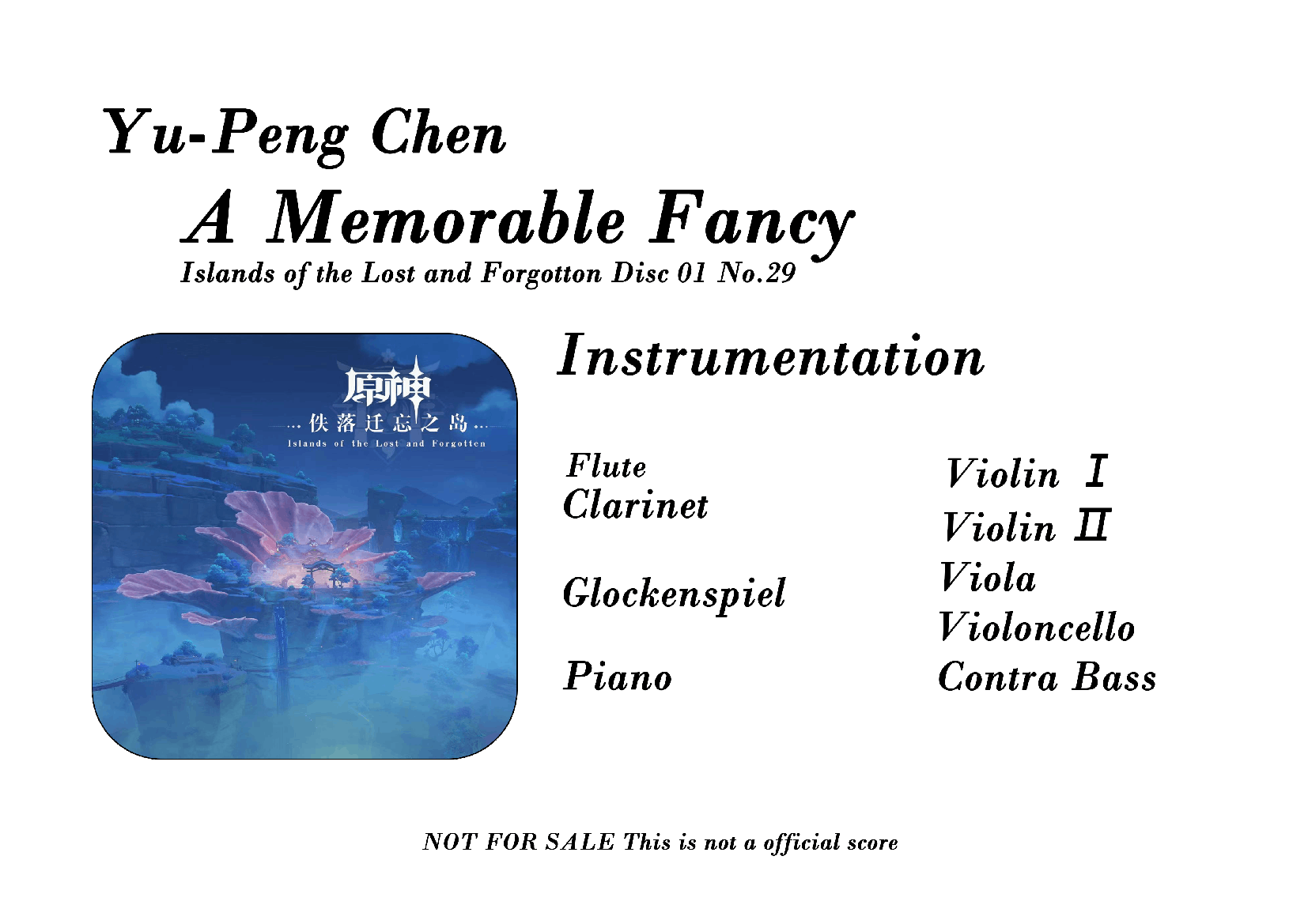 Yu-Peng Chen

A Memorable Fancy

Islands of the Lost and Forgotton Disc 01 No.29

原神
…佚落迁忘之岛…
Islands of the Lost and Forgotten

Instrumentation

Flute
Clarinet

Glockenspiel

Piano

Violin Ⅰ
Violin Ⅱ
Viola
Violoncello
Contra Bass

NOT FOR SALE This is not a official score